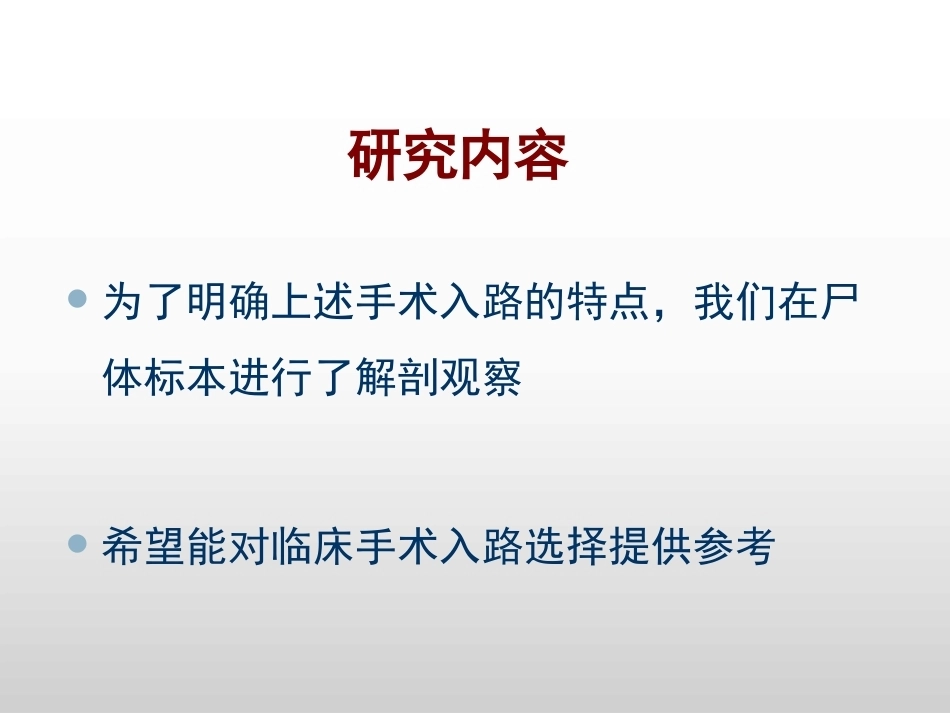 研究内容

• 为了明确上述手术入路的特点，我们在尸体标本进行了解剖观察

• 希望能对临床手术入路选择提供参考